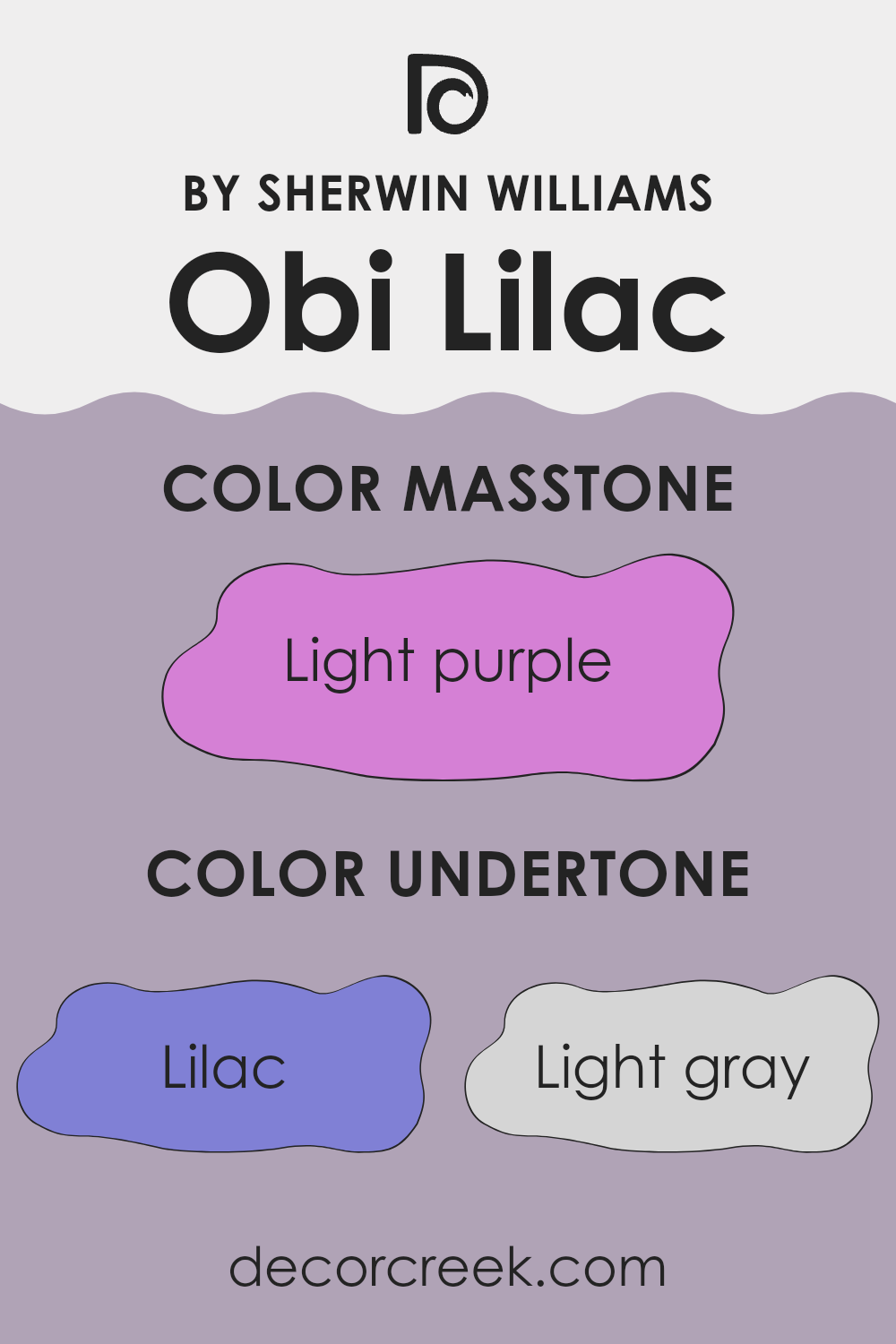 BY SHERWIN WILLIAMS
Obi Lilac

COLOR MASSTONE

Light purple

COLOR UNDERTONE

Lilac

Light gray

decorcreek.com